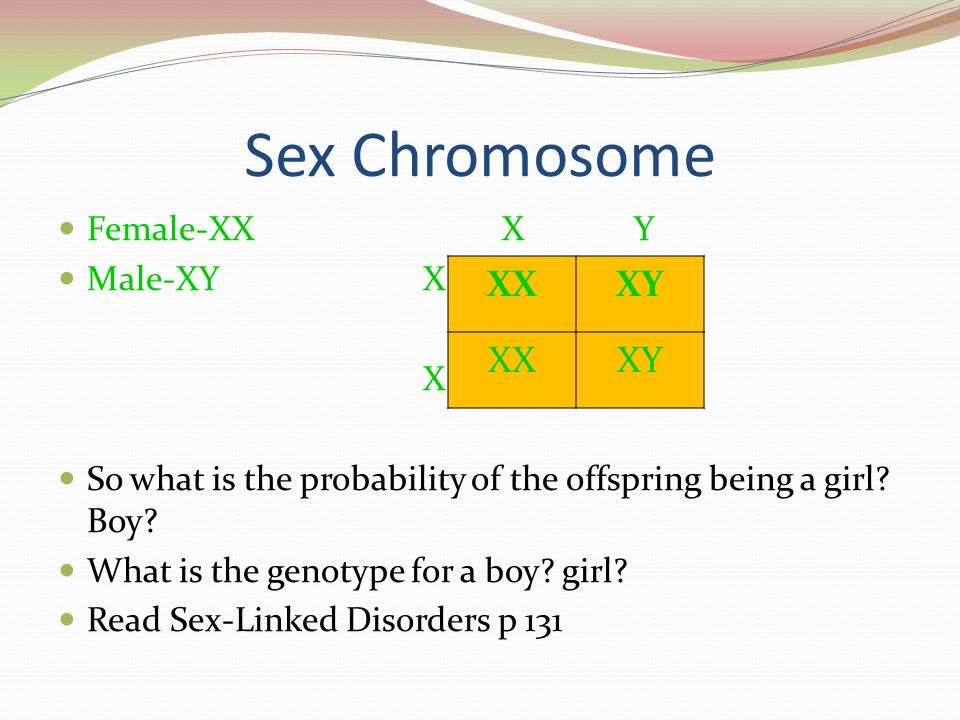 Sex Chromosome

- Female-XX
- Male-XY

| | X | Y |
|---|---|---|
| X | XX | XY |
| X | XX | XY |

- So what is the probability of the offspring being a girl? Boy?
- What is the genotype for a boy? girl?
- Read Sex-Linked Disorders p 131